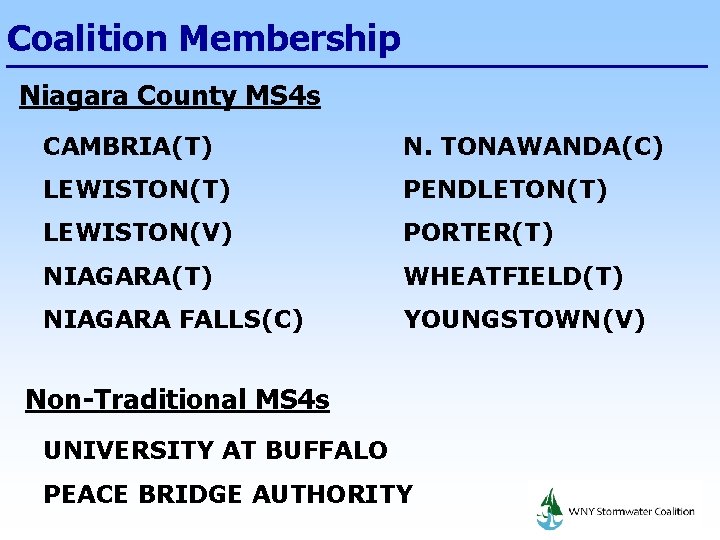 Coalition Membership

Niagara County MS4s

CAMBRIA(T)
LEWISTON(T)
LEWISTON(V)
NIAGARA(T)
NIAGARA FALLS(C)

N. TONAWANDA(C)
PENDLETON(T)
PORTER(T)
WHEATFIELD(T)
YOUNGSTOWN(V)

Non-Traditional MS4s

UNIVERSITY AT BUFFALO
PEACE BRIDGE AUTHORITY

WNY Stormwater Coalition